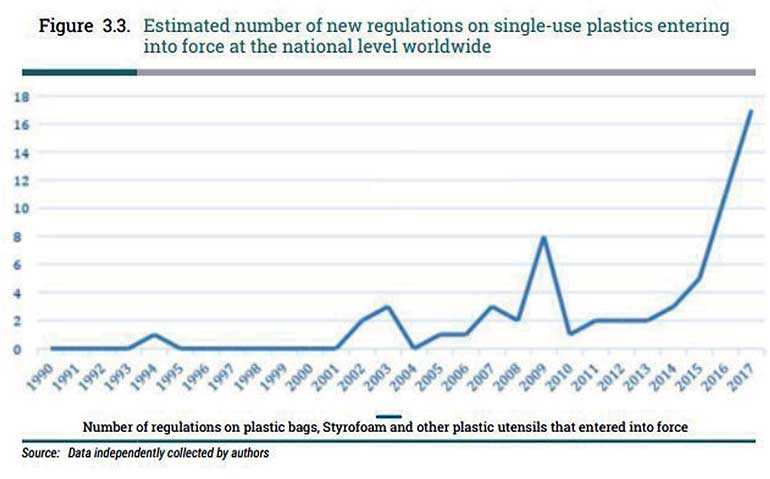 Figure 3.3. Estimated number of new regulations on single-use plastics entering into force at the national level worldwide

18
16
14
12
10
8
6
4
2
0

1990 1991 1992 1993 1994 1995 1996 1997 1998 1999 2000 2001 2002 2003 2004 2005 2006 2007 2008 2009 2010 2011 2012 2013 2014 2015 2016 2017

Number of regulations on plastic bags, Styrofoam and other plastic utensils that entered into force

Source: Data independently collected by authors